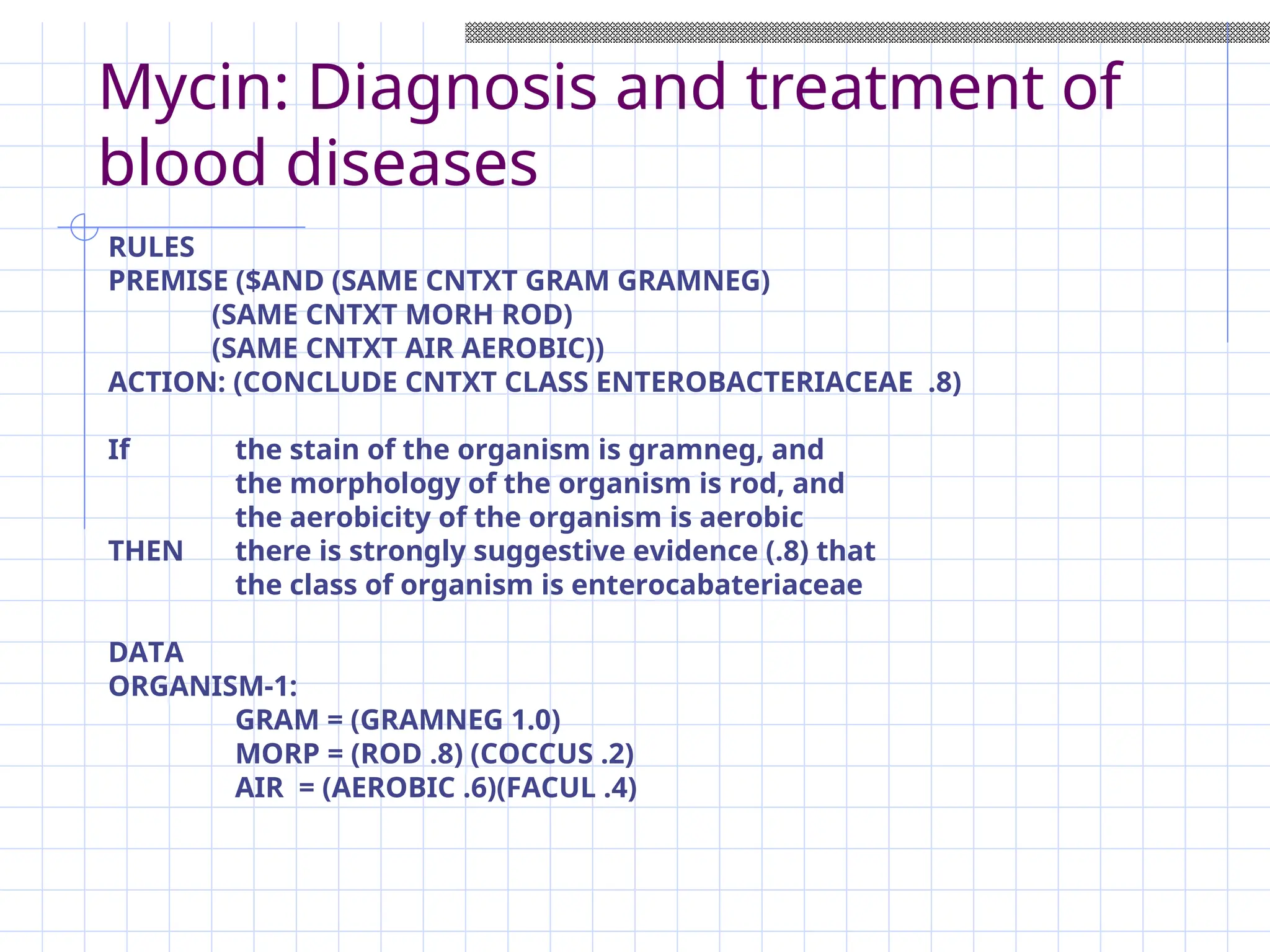 Mycin: Diagnosis and treatment of blood diseases

RULES
PREMISE ($AND (SAME CNTXT GRAM GRAMNEG)
(SAME CNTXT MORH ROD)
(SAME CNTXT AIR AEROBIC))
ACTION: (CONCLUDE CNTXT CLASS ENTEROBACTERIACEAE .8)

If the stain of the organism is gramneg, and
the morphology of the organism is rod, and
the aerobicity of the organism is aerobic
THEN there is strongly suggestive evidence (.8) that
the class of organism is enterocabateriaceae

DATA
ORGANISM-1:
GRAM = (GRAMNEG 1.0)
MORP = (ROD .8) (COCCUS .2)
AIR = (AEROBIC .6)(FACUL .4)